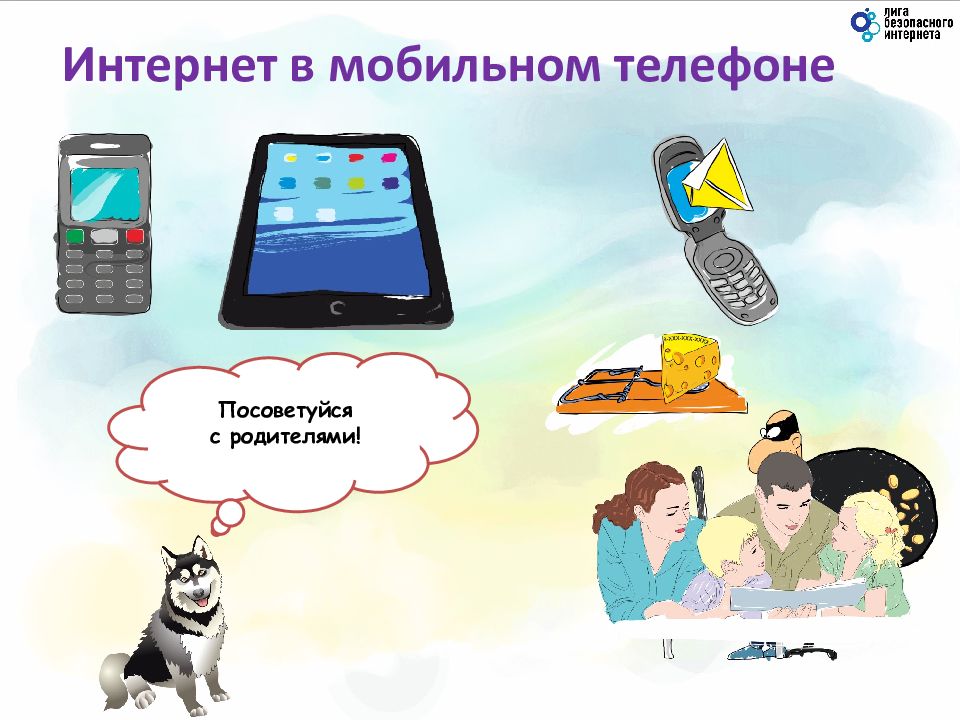 лига безопасного интернета

Интернет в мобильном телефоне

Посоветуйся с родителями!